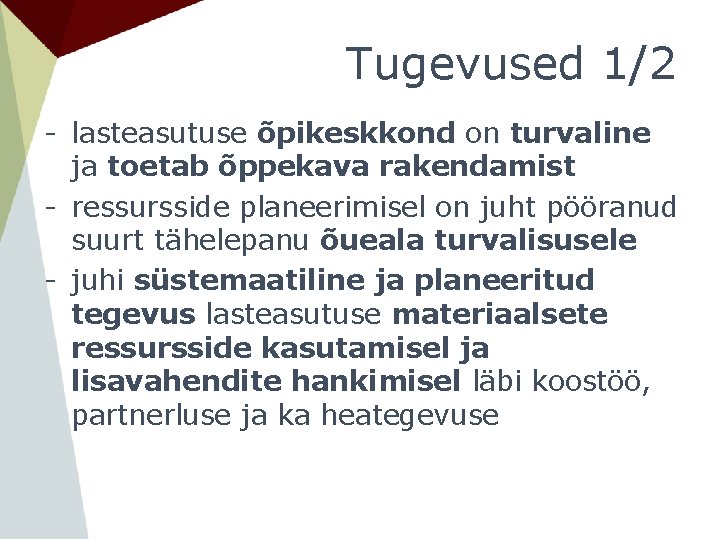 Tugevused 1/2

- lasteasutuse õpikeskkond on turvaline ja toetab õppekava rakendamist
- ressursside planeerimisel on juht pööranud suurt tähelepanu õueala turvalisusele
- juhi süstemaatiline ja planeeritud tegevus lasteasutuse materiaalsete ressursside kasutamisel ja lisavahendite hankimisel läbi koostöö, partnerluse ja ka heategevuse